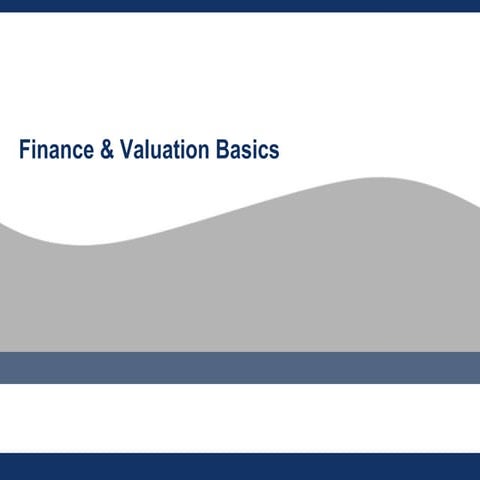 Finance & Valuation Basics